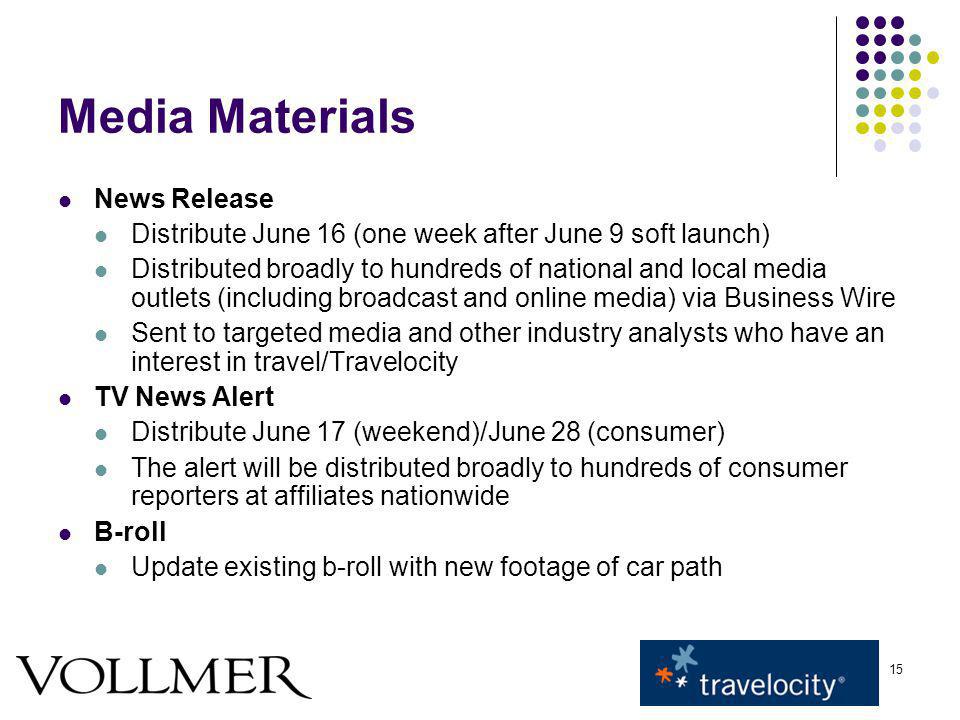 Media Materials

- News Release
  - Distribute June 16 (one week after June 9 soft launch)
  - Distributed broadly to hundreds of national and local media outlets (including broadcast and online media) via Business Wire
  - Sent to targeted media and other industry analysts who have an interest in travel/Travelocity
- TV News Alert
  - Distribute June 17 (weekend)/June 28 (consumer)
  - The alert will be distributed broadly to hundreds of consumer reporters at affiliates nationwide
- B-roll
  - Update existing b-roll with new footage of car path

VOLLMER

travelocity®

15